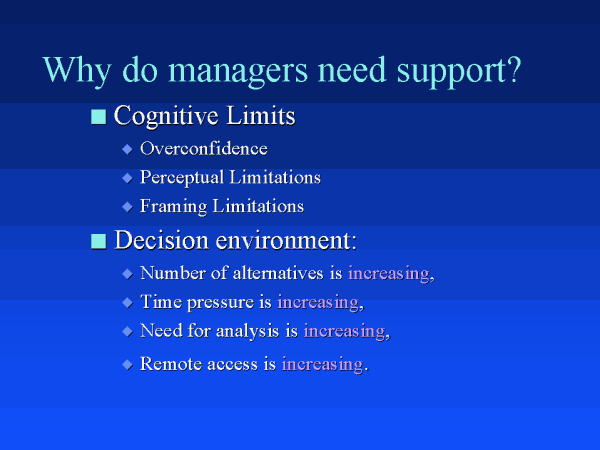 Why do managers need support?

Cognitive Limits

Overconfidence

Perceptual Limitations

Framing Limitations

Decision environment:

Number of alternatives is increasing,

Time pressure is increasing,

Need for analysis is increasing,

Remote access is increasing.